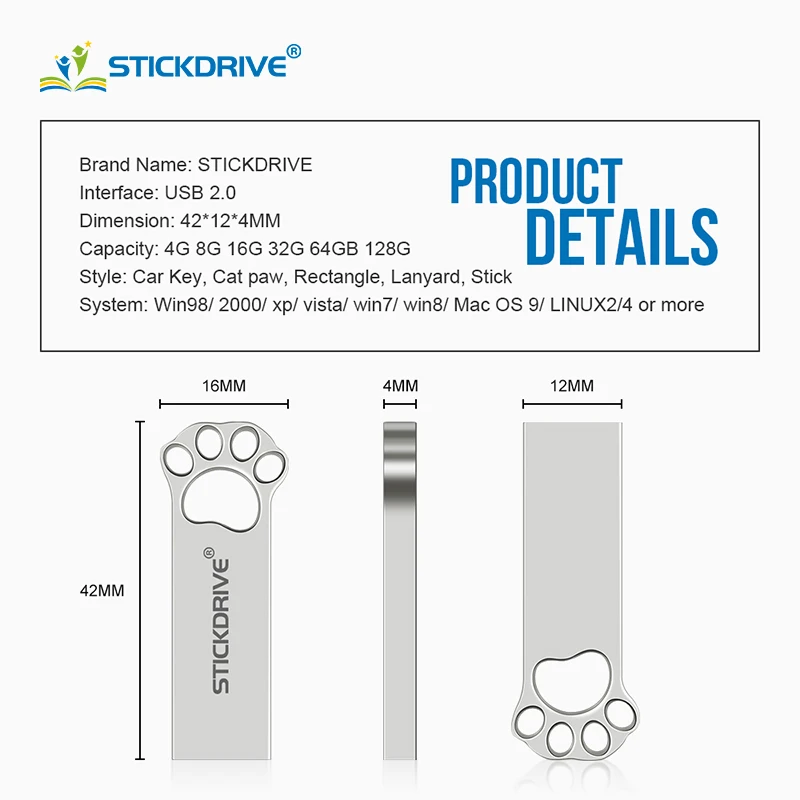 STICKDRIVE®

Brand Name: STICKDRIVE
Interface: USB 2.0
Dimension: 42*12*4MM
Capacity: 4G 8G 16G 32G 64GB 128G
Style: Car Key, Cat paw, Rectangle, Lanyard, Stick
System: Win98/ 2000/ xp/ vista/ win7/ win8/ Mac OS 9/ LINUX2/4 or more

PRODUCT DETAILS

16MM

4MM

12MM

42MM

STICKDRIVE®